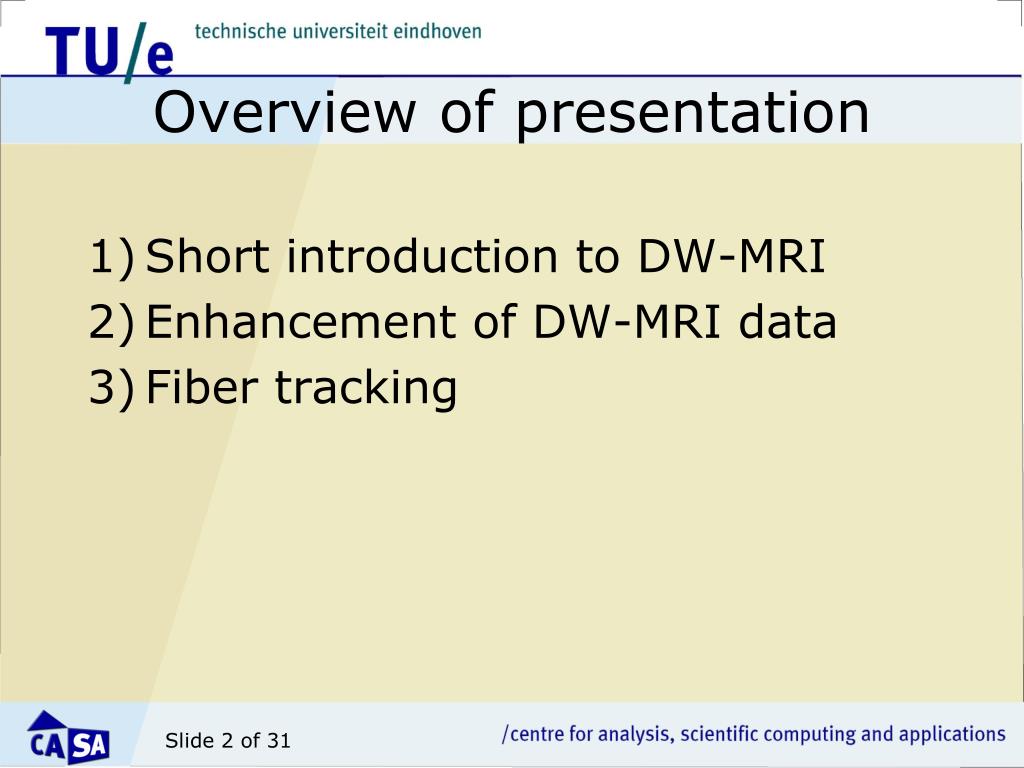 TU/e technische universiteit eindhoven

Overview of presentation

1) Short introduction to DW-MRI
2) Enhancement of DW-MRI data
3) Fiber tracking

CASA

Slide 2 of 31

/centre for analysis, scientific computing and applications